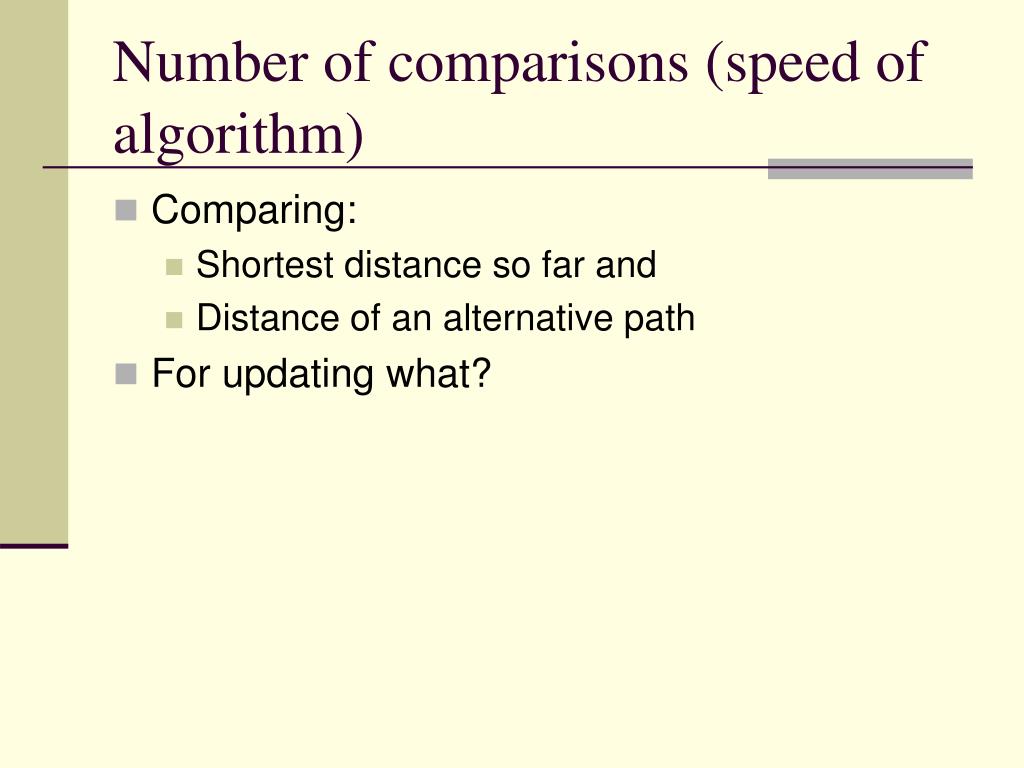 Number of comparisons (speed of algorithm)

Comparing:
Shortest distance so far and
Distance of an alternative path
For updating what?